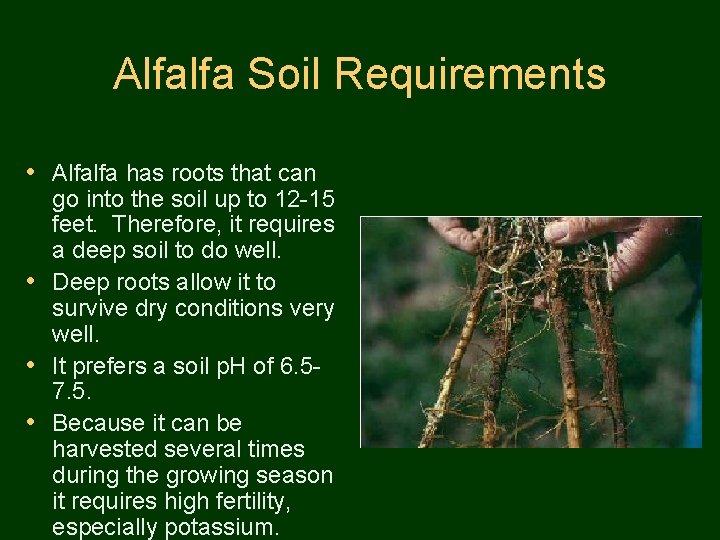 Alfalfa Soil Requirements

• Alfalfa has roots that can go into the soil up to 12-15 feet. Therefore, it requires a deep soil to do well.
• Deep roots allow it to survive dry conditions very well.
• It prefers a soil pH of 6.5-7.5.
• Because it can be harvested several times during the growing season it requires high fertility, especially potassium.